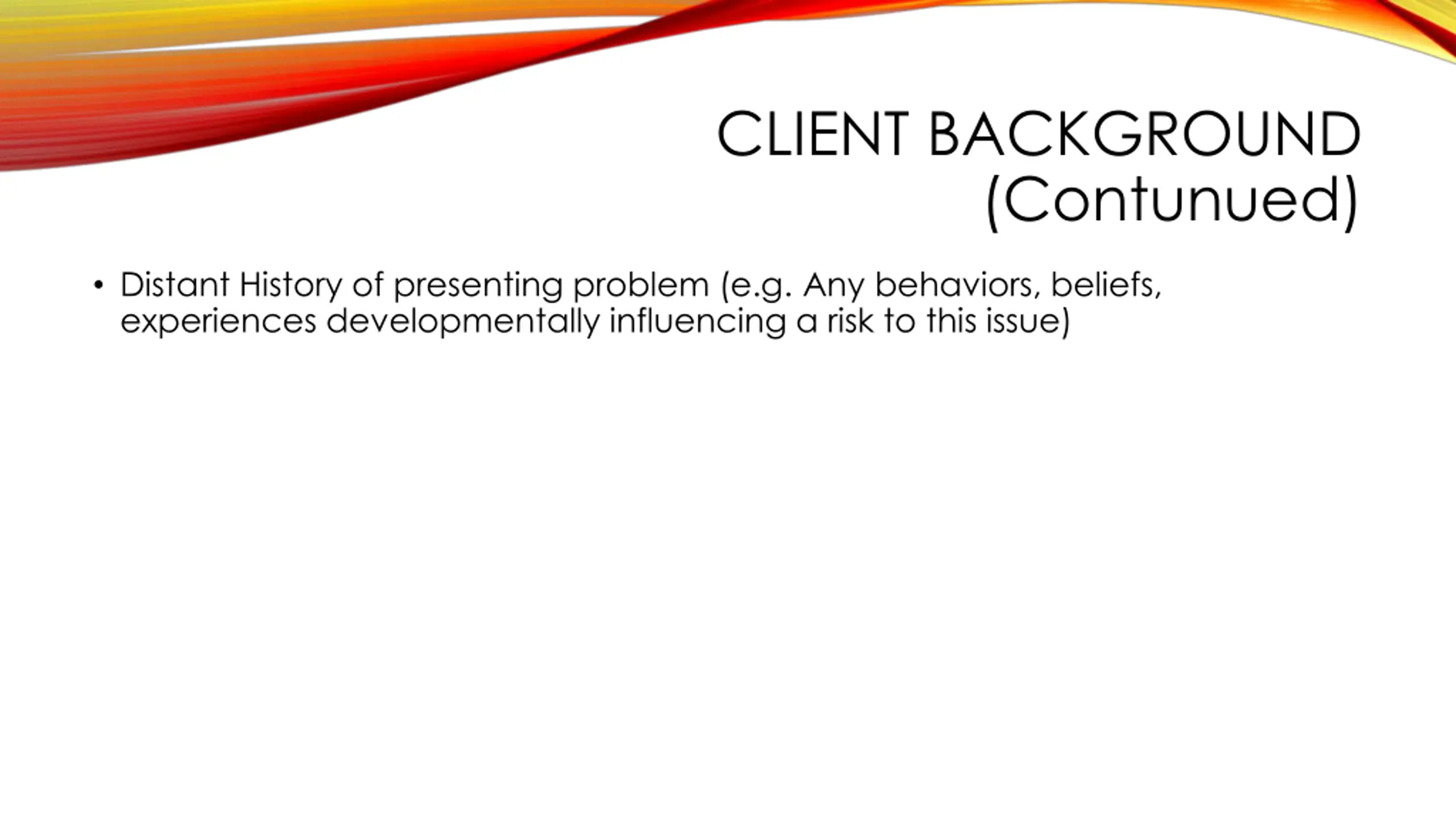 CLIENT BACKGROUND (Contunued)

• Distant History of presenting problem (e.g. Any behaviors, beliefs, experiences developmentally influencing a risk to this issue)